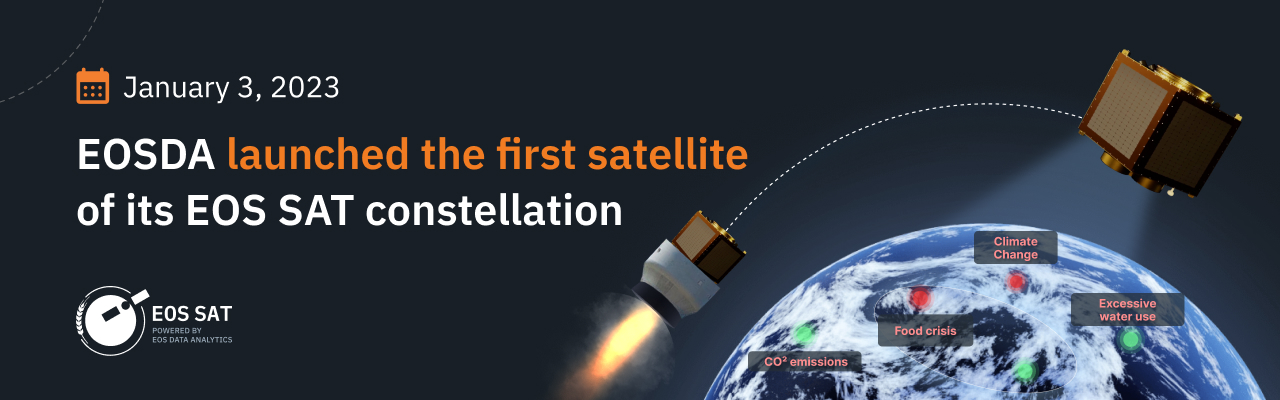 January 3, 2023

EOSDA launched the first satellite of its EOS SAT constellation

EOS SAT
POWERED BY
EOS DATA ANALYTICS

Climate Change

Food crisis

Excessive water use

$CO^2$ emissions